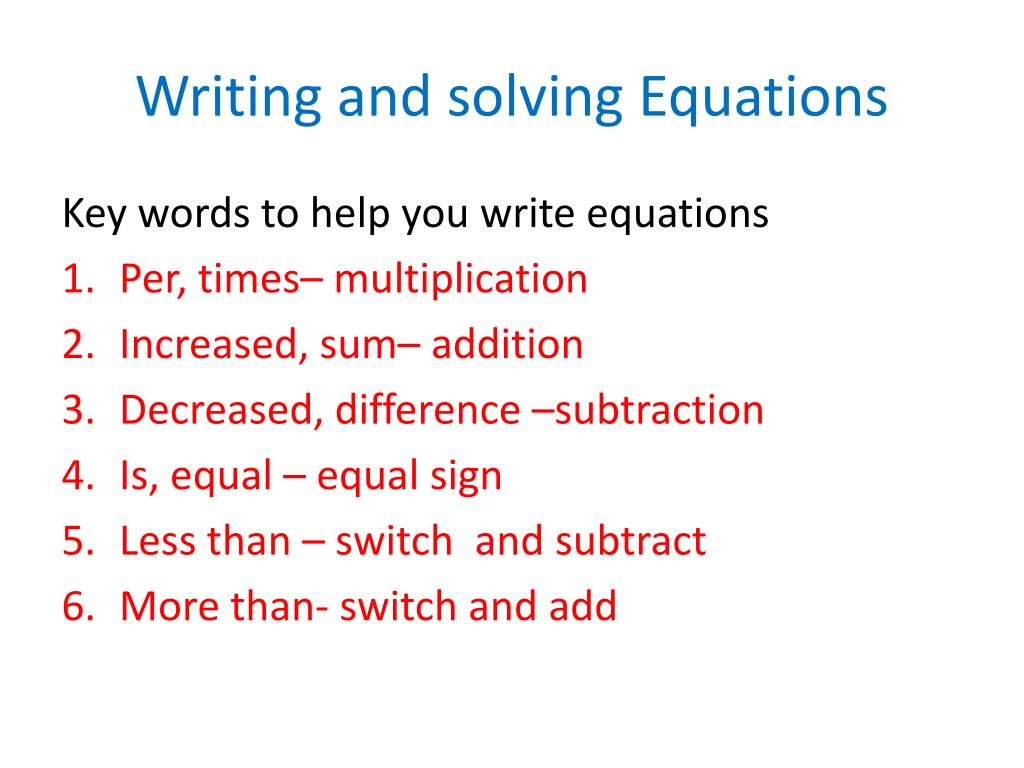 Writing and solving Equations

Key words to help you write equations
1. Per, times– multiplication
2. Increased, sum– addition
3. Decreased, difference –subtraction
4. Is, equal – equal sign
5. Less than – switch and subtract
6. More than- switch and add